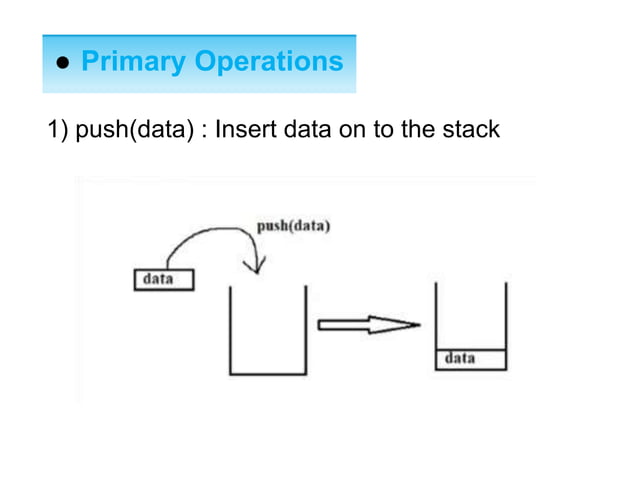 ● Primary Operations

1) push(data) : Insert data on to the stack

push(data)

data

data